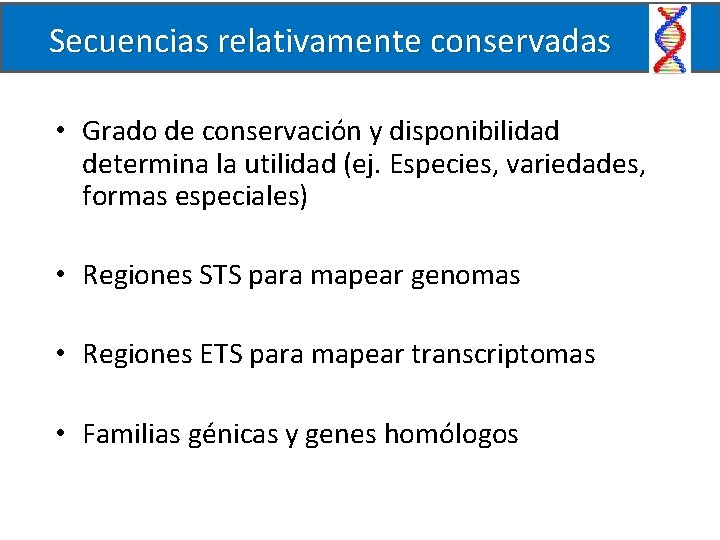 Secuencias relativamente conservadas

• Grado de conservación y disponibilidad determina la utilidad (ej. Especies, variedades, formas especiales)

• Regiones STS para mapear genomas

• Regiones ETS para mapear transcriptomas

• Familias génicas y genes homólogos